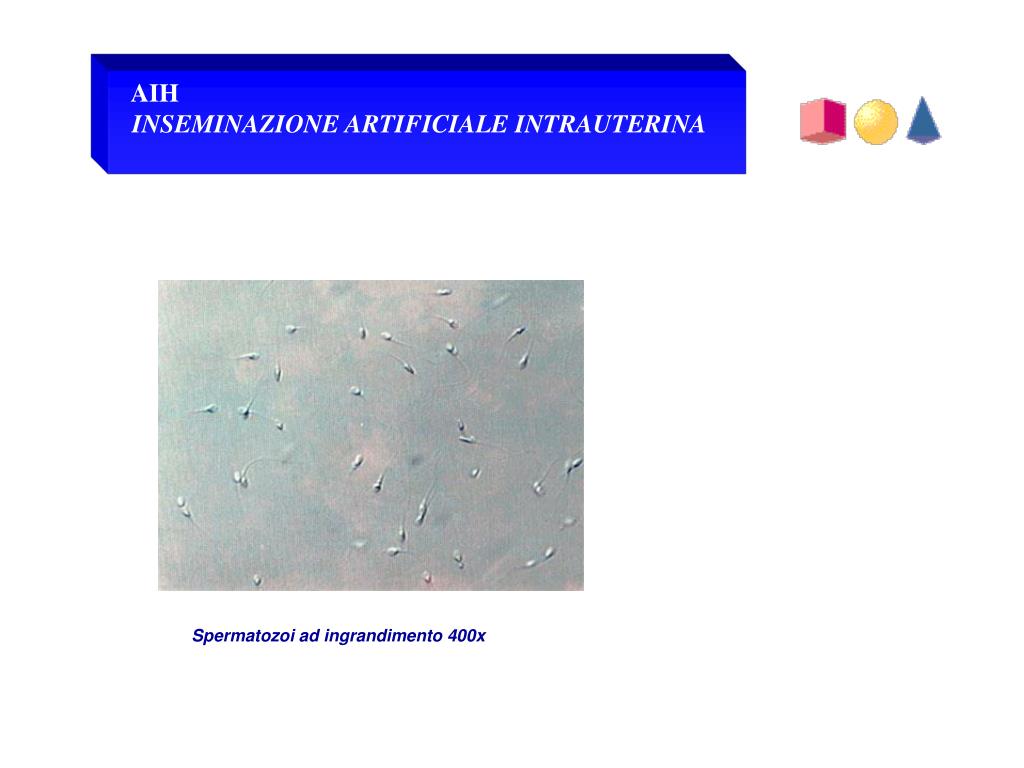 AIH
INSEMINAZIONE ARTIFICIALE INTRAUTERINA

Spermatozoi ad ingrandimento 400x